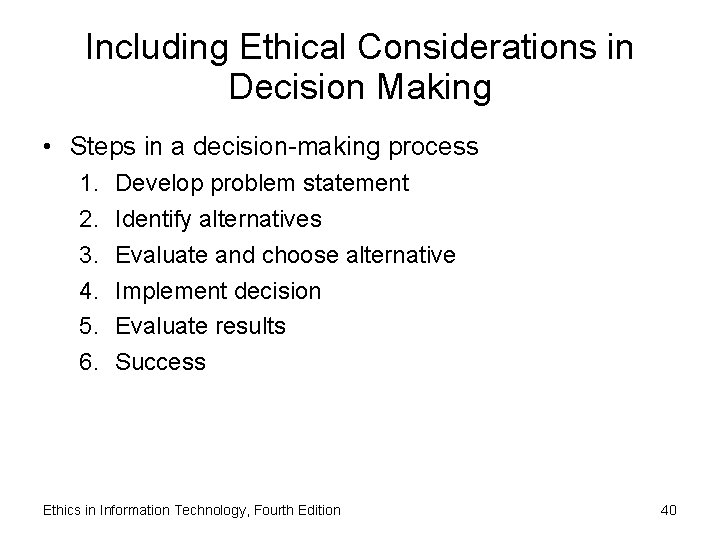 Including Ethical Considerations in Decision Making

• Steps in a decision-making process
1. Develop problem statement
2. Identify alternatives
3. Evaluate and choose alternative
4. Implement decision
5. Evaluate results
6. Success

Ethics in Information Technology, Fourth Edition

40